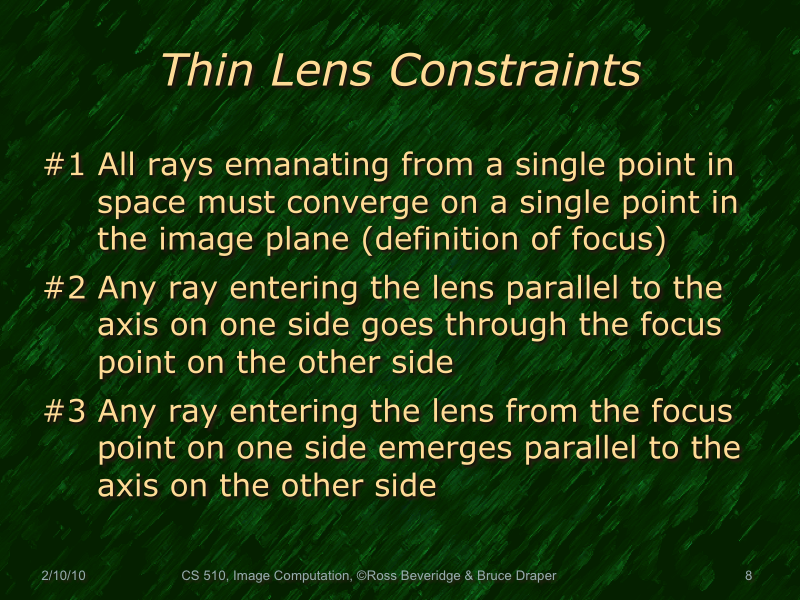 Thin Lens Constraints

#1 All rays emanating from a single point in space must converge on a single point in the image plane (definition of focus)

#2 Any ray entering the lens parallel to the axis on one side goes through the focus point on the other side

#3 Any ray entering the lens from the focus point on one side emerges parallel to the axis on the other side

2/10/10 CS 510, Image Computation, ©Ross Beveridge & Bruce Draper 8